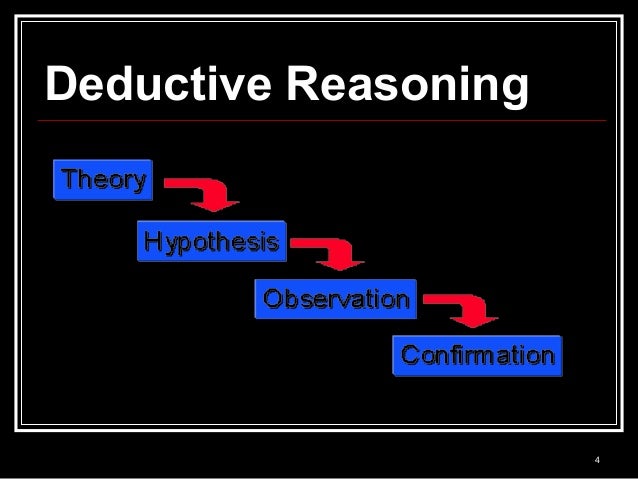 Deductive Reasoning

Theory

Hypothesis

Observation

Confirmation

4